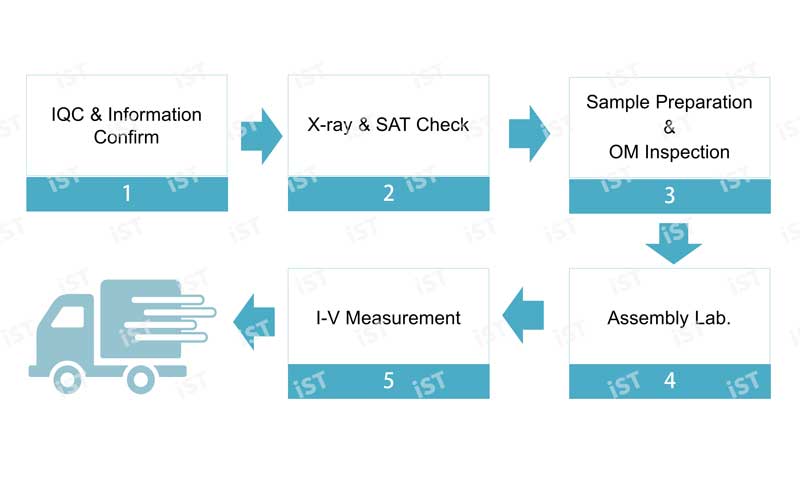 IQC & Information Confirm

1

X-ray & SAT Check

2

Sample Preparation
&
OM Inspection

3

Assembly Lab.

4

I-V Measurement

5

iST